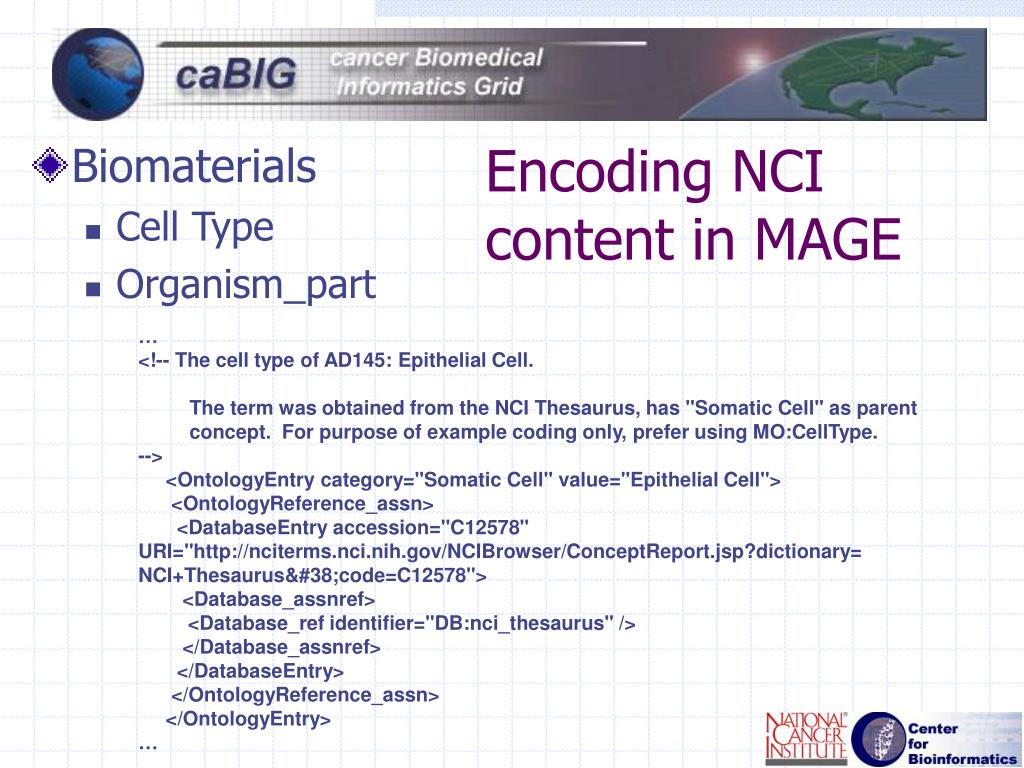 caBIG cancer Biomedical Informatics Grid

Biomaterials
Cell Type
Organism_part

Encoding NCI content in MAGE

…
<!-- The cell type of AD145: Epithelial Cell.

The term was obtained from the NCI Thesaurus, has "Somatic Cell" as parent concept. For purpose of example coding only, prefer using MO:CellType.
-->
<OntologyEntry category="Somatic Cell" value="Epithelial Cell">
<OntologyReference_assn>
<DatabaseEntry accession="C12578" URI="http://nciterms.nci.nih.gov/NCIBrowser/ConceptReport.jsp?dictionary=NCI+Thesaurus&#38;code=C12578">
<Database_assnref>
<Database_ref identifier="DB:nci_thesaurus" />
</Database_assnref>
</DatabaseEntry>
</OntologyReference_assn>
</OntologyEntry>
…

NATIONAL CANCER INSTITUTE
Center for Bioinformatics